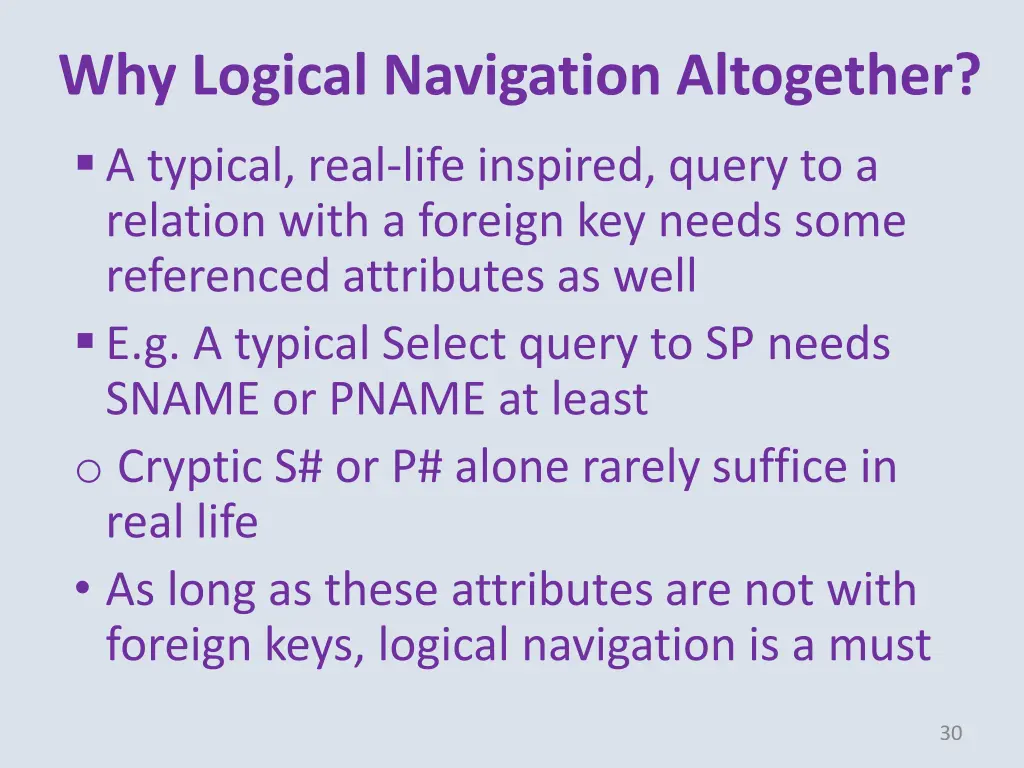 Why Logical Navigation Altogether?

▪ A typical, real-life inspired, query to a relation with a foreign key needs some referenced attributes as well

▪ E.g. A typical Select query to SP needs SNAME or PNAME at least

o Cryptic S# or P# alone rarely suffice in real life

• As long as these attributes are not with foreign keys, logical navigation is a must

30